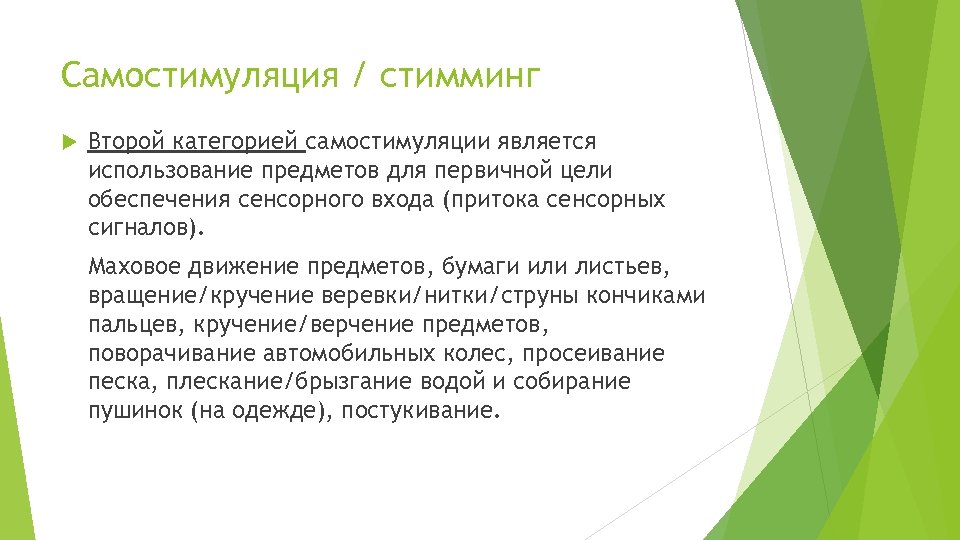 Самостимуляция / стимминг

Второй категорией самостимуляции является использование предметов для первичной цели обеспечения сенсорного входа (притока сенсорных сигналов).

Маховое движение предметов, бумаги или листьев, вращение/кручение веревки/нитки/струны кончиками пальцев, кручение/верчение предметов, поворачивание автомобильных колес, просеивание песка, плескание/брызгание водой и собирание пушинок (на одежде), постукивание.